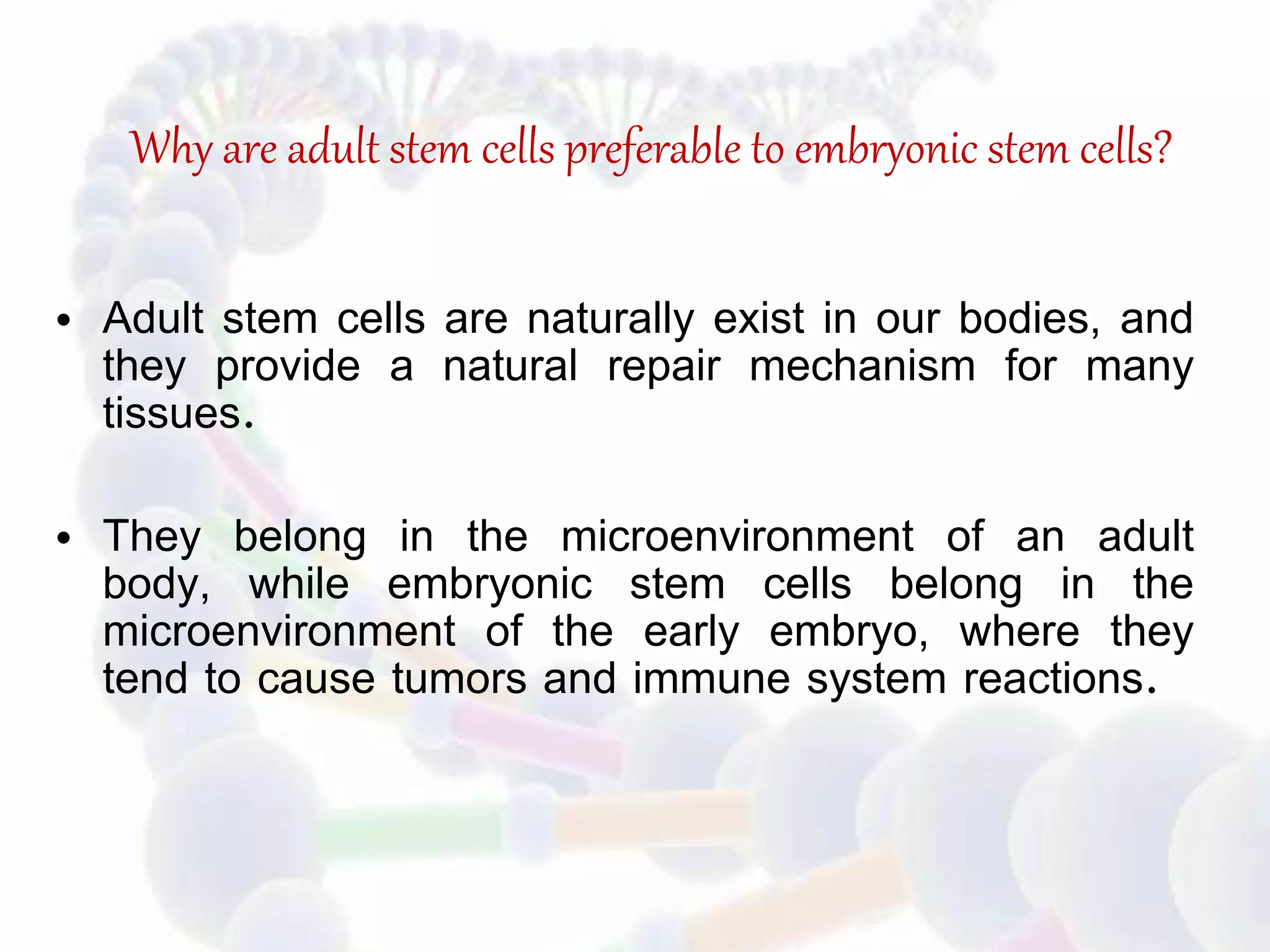 Why are adult stem cells preferable to embryonic stem cells?

• Adult stem cells are naturally exist in our bodies, and they provide a natural repair mechanism for many tissues.

• They belong in the microenvironment of an adult body, while embryonic stem cells belong in the microenvironment of the early embryo, where they tend to cause tumors and immune system reactions.